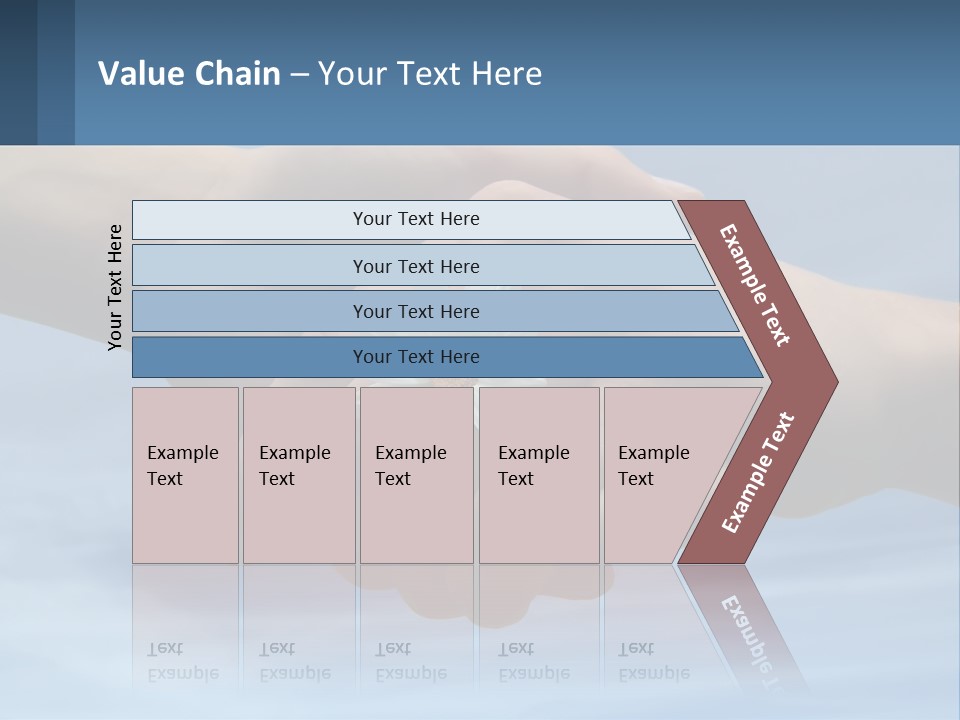 Value Chain – Your Text Here

Your Text Here

Your Text Here

Your Text Here

Your Text Here

Your Text Here

Example Text

Example Text

Example Text

Example Text

Example Text

Example Text

Example Text